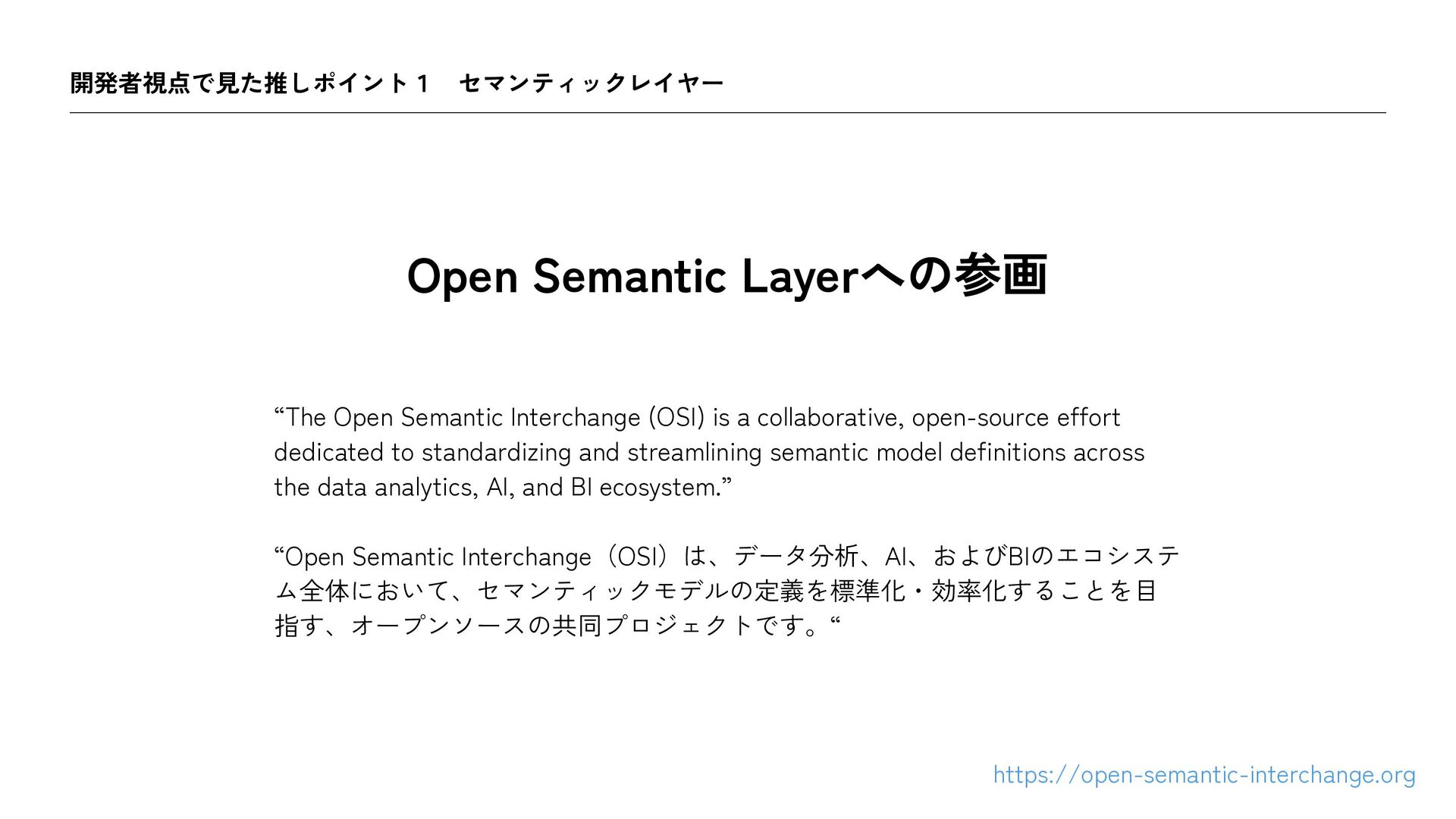 開発者視点で見た推しポイント１　セマンティックレイヤー

Open Semantic Layerへの参画

“The Open Semantic Interchange (OSI) is a collaborative, open-source effort dedicated to standardizing and streamlining semantic model definitions across the data analytics, AI, and BI ecosystem.”

“Open Semantic Interchange（OSI）は、データ分析、AI、およびBIのエコシステム全体において、セマンティックモデルの定義を標準化・効率化することを目指す、オープンソースの共同プロジェクトです。“

https://open-semantic-interchange.org